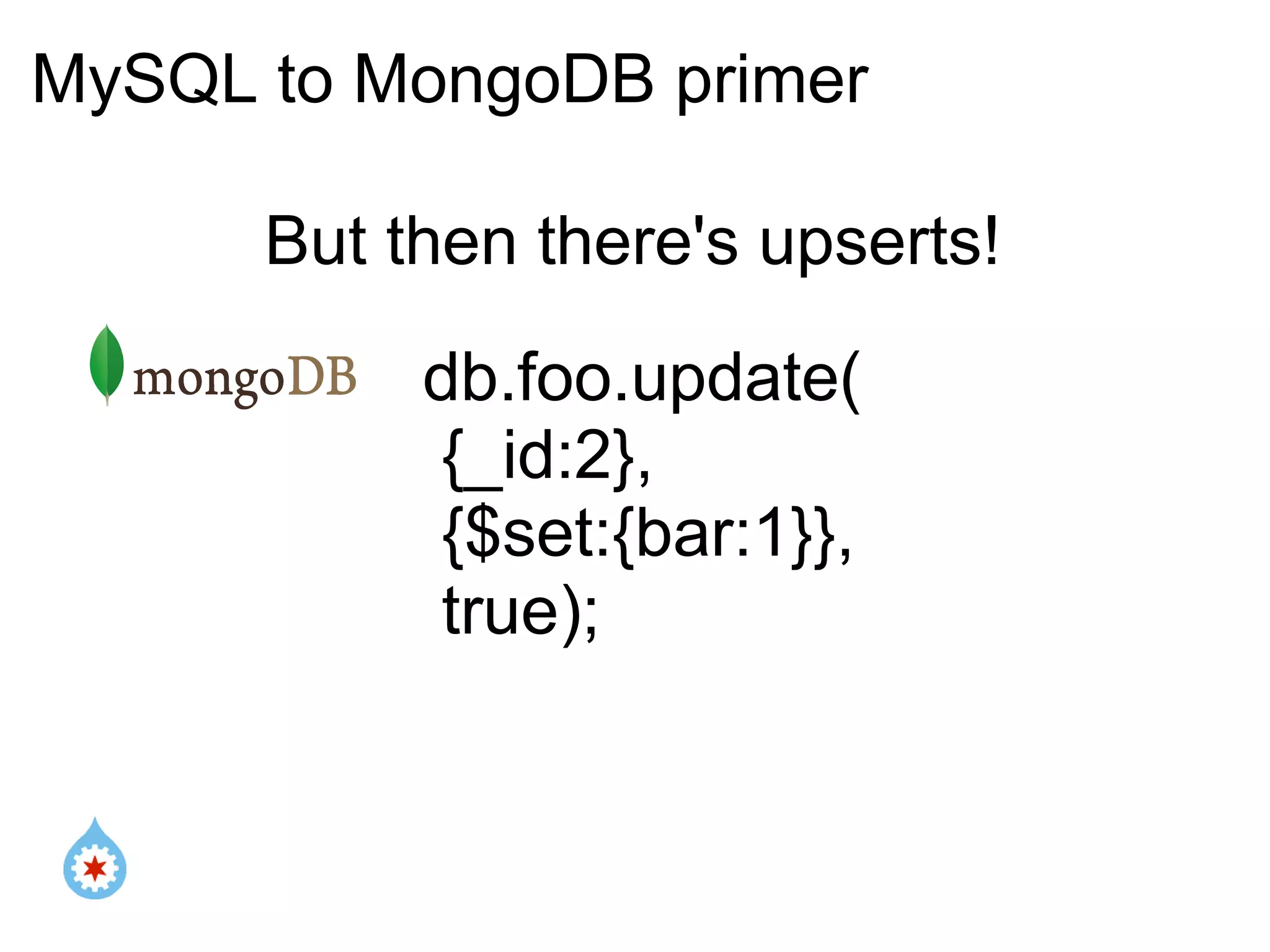 MySQL to MongoDB primer

But then there's upserts!

mongoDB

db.foo.update(
{_id:2},
{$set:{bar:1}},
true);